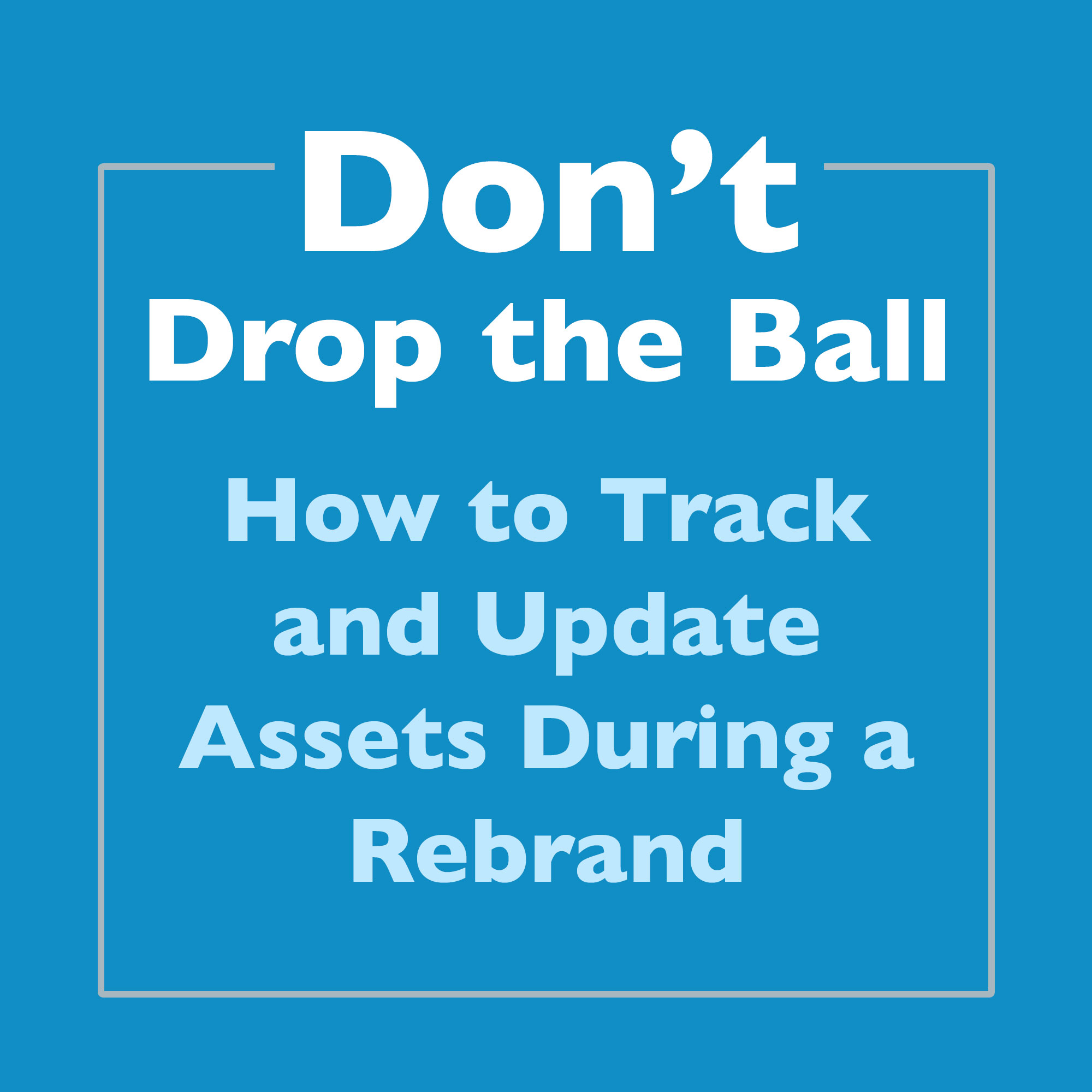 Don’t
Drop the Ball

How to Track and Update Assets During a Rebrand